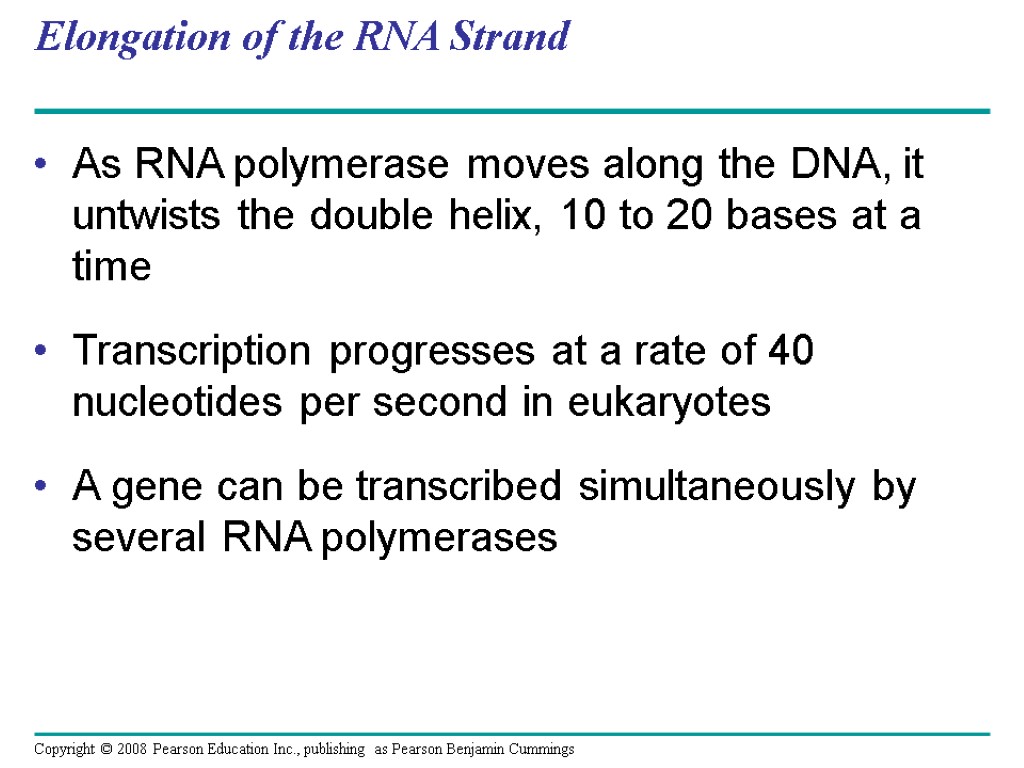 Elongation of the RNA Strand

• As RNA polymerase moves along the DNA, it untwists the double helix, 10 to 20 bases at a time

• Transcription progresses at a rate of 40 nucleotides per second in eukaryotes

• A gene can be transcribed simultaneously by several RNA polymerases

Copyright © 2008 Pearson Education Inc., publishing as Pearson Benjamin Cummings